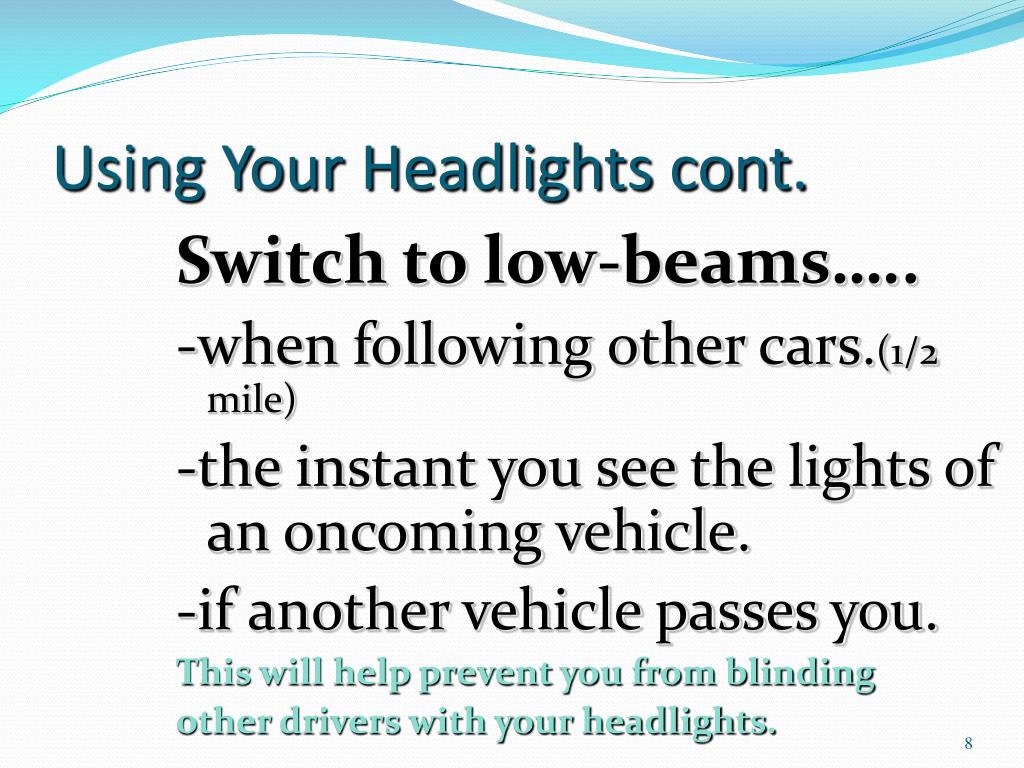 Using Your Headlights cont.

Switch to low-beams…..

-when following other cars.(1/2 mile)

-the instant you see the lights of an oncoming vehicle.

-if another vehicle passes you.

This will help prevent you from blinding other drivers with your headlights.

8